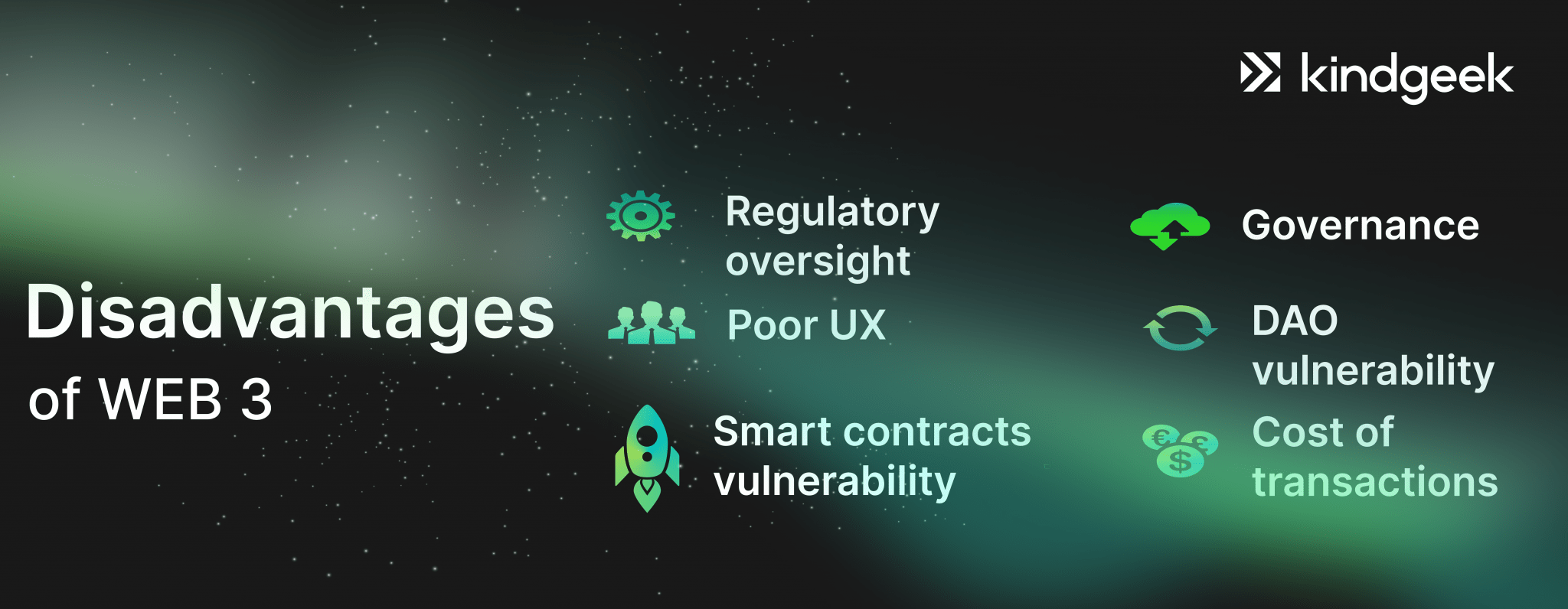 kindgeek

Disadvantages of WEB 3

Regulatory oversight

Poor UX

Smart contracts vulnerability

Governance

DAO vulnerability

Cost of transactions